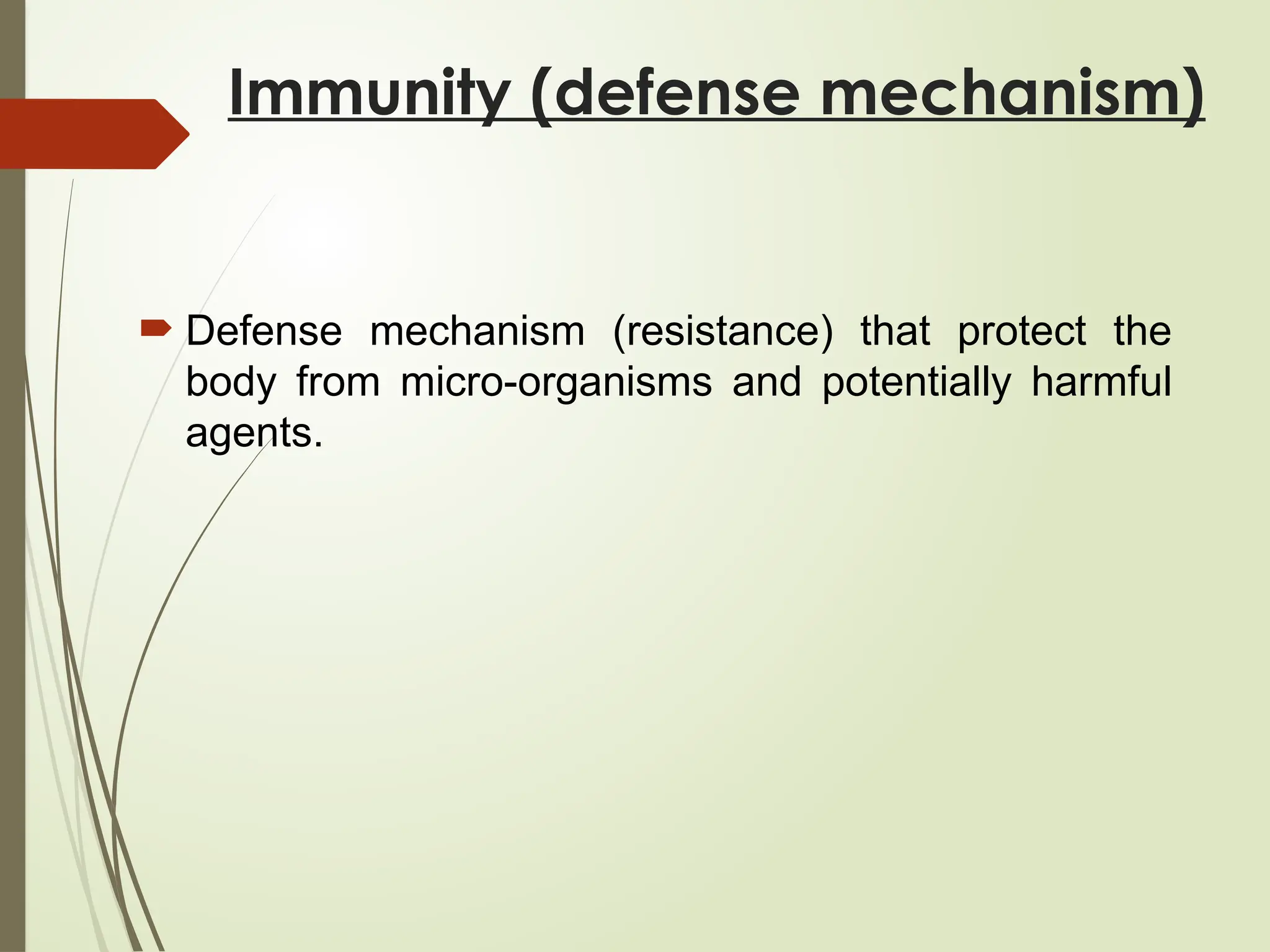 Immunity (defense mechanism)

Defense mechanism (resistance) that protect the body from micro-organisms and potentially harmful agents.